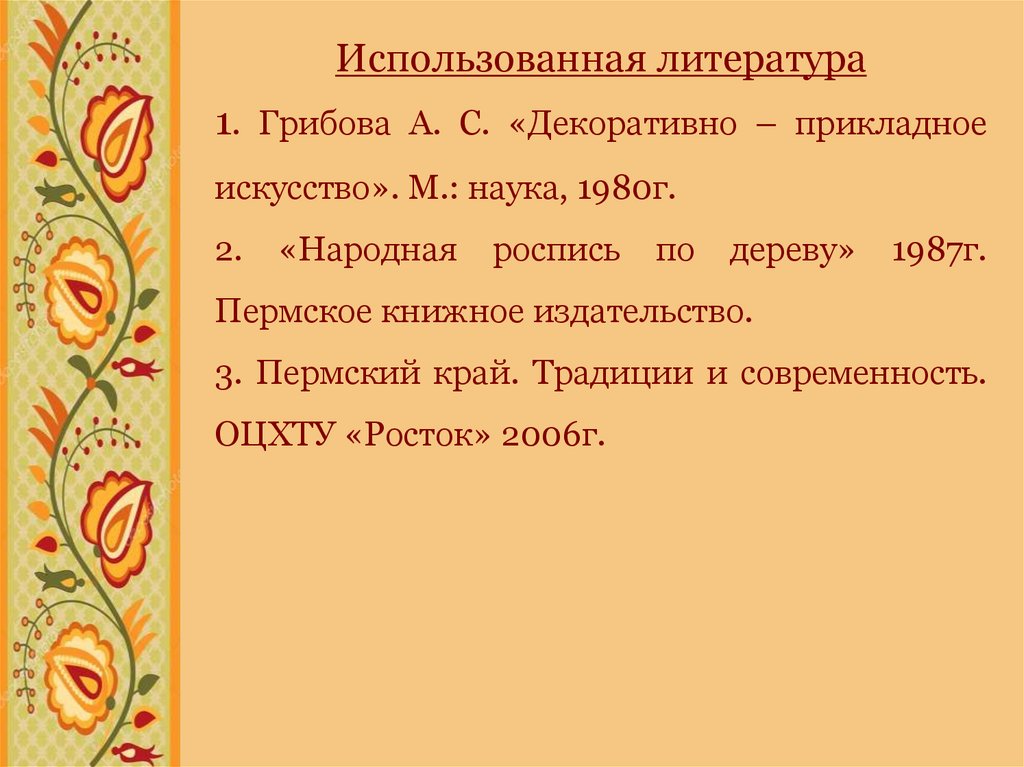 Использованная литература

1. Грибова А. С. «Декоративно – прикладное искусство». М.: наука, 1980г.

2. «Народная роспись по дереву» 1987г. Пермское книжное издательство.

3. Пермский край. Традиции и современность. ОЦХТУ «Росток» 2006г.